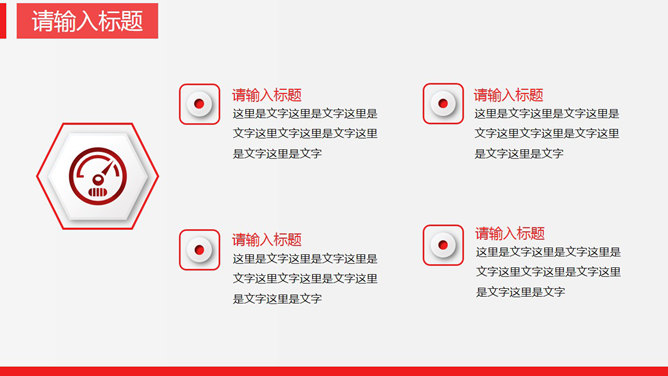 请输入标题

请输入标题
这里是文字这里是文字这里是文字这里文字这里是文字这里是文字这里是文字

请输入标题
这里是文字这里是文字这里是文字这里文字这里是文字这里是文字这里是文字

请输入标题
这里是文字这里是文字这里是文字这里文字这里是文字这里是文字这里是文字

请输入标题
这里是文字这里是文字这里是文字这里文字这里是文字这里是文字这里是文字